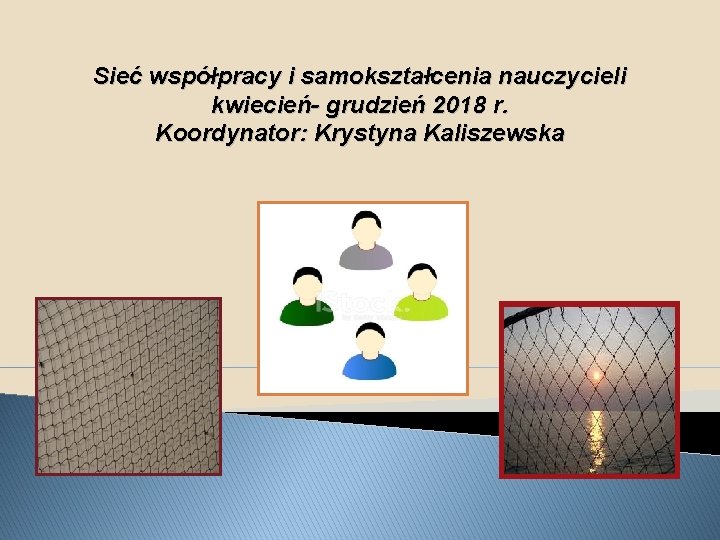 Sieć współpracy i samokształcenia nauczycieli
kwiecień- grudzień 2018 r.
Koordynator: Krystyna Kaliszewska

iStock